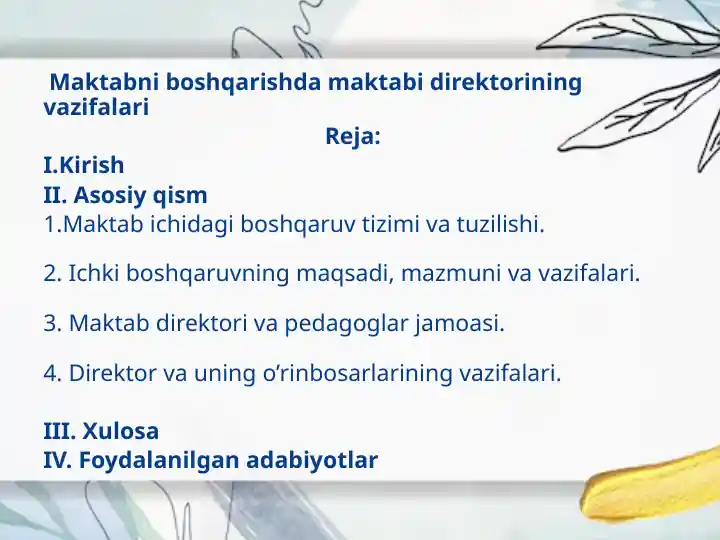 Maktabni boshqarishda maktabi direktorining vazifalari

Reja:

I.Kirish

II. Asosiy qism

1.Maktab ichidagi boshqaruv tizimi va tuzilishi.

2. Ichki boshqaruvning maqsadi, mazmuni va vazifalari.

3. Maktab direktori va pedagoglar jamoasi.

4. Direktor va uning o’rinbosarlarining vazifalari.

III. Xulosa

IV. Foydalanilgan adabiyotlar